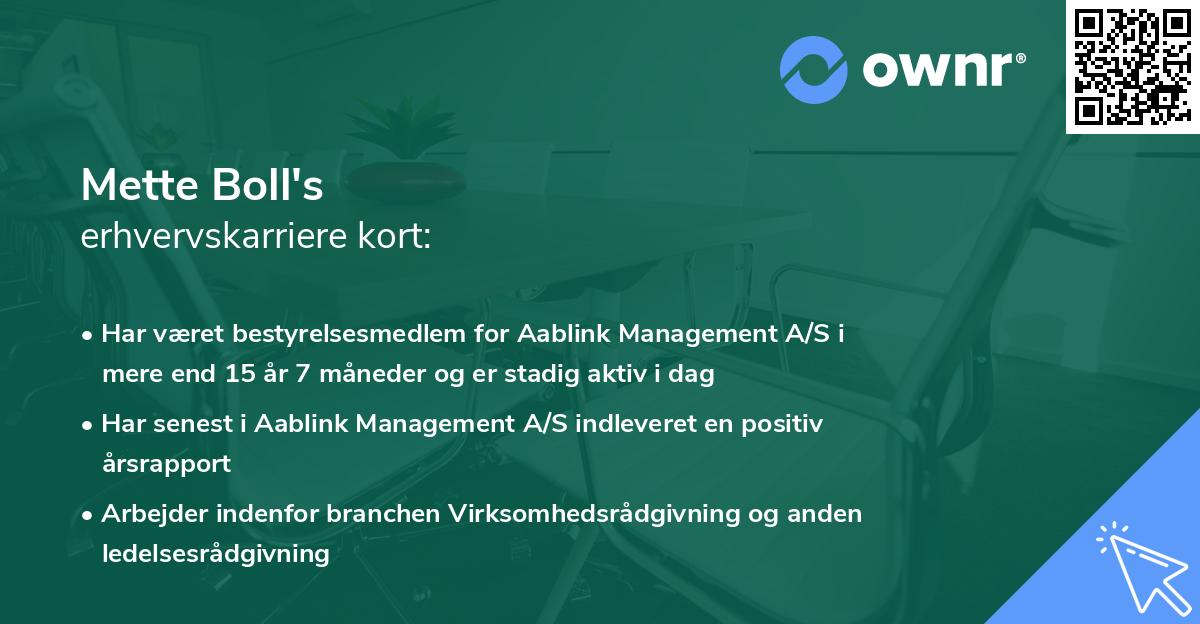 ownr®

Mette Boll's
erhvervskarriere kort:

• Har været bestyrelsesmedlem for Aablink Management A/S i mere end 15 år 7 måneder og er stadig aktiv i dag

• Har senest i Aablink Management A/S indleveret en positiv årsrapport

• Arbejder indenfor branchen Virksomhedsrådgivning og anden ledelsesrådgivning